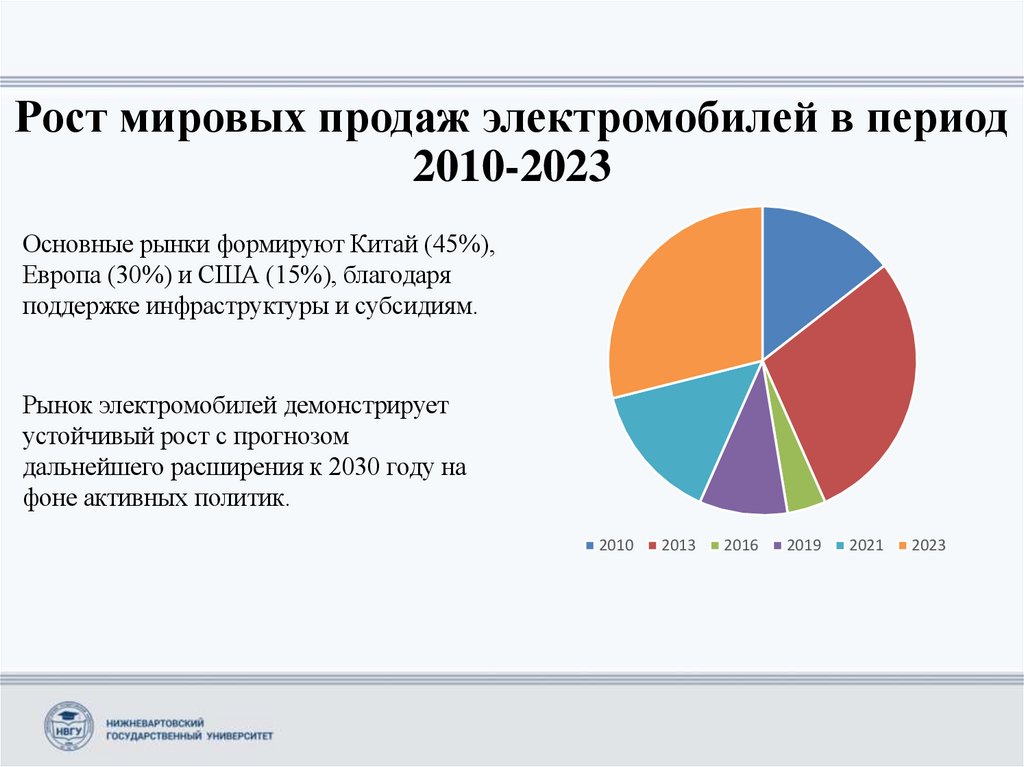 Рост мировых продаж электромобилей в период 2010-2023

Основные рынки формируют Китай (45%), Европа (30%) и США (15%), благодаря поддержке инфраструктуры и субсидиям.

Рынок электромобилей демонстрирует устойчивый рост с прогнозом дальнейшего расширения к 2030 году на фоне активных политик.

2010 2013 2016 2019 2021 2023

НВГУ
НИЖНЕВАРТОВСКИЙ ГОСУДАРСТВЕННЫЙ УНИВЕРСИТЕТ